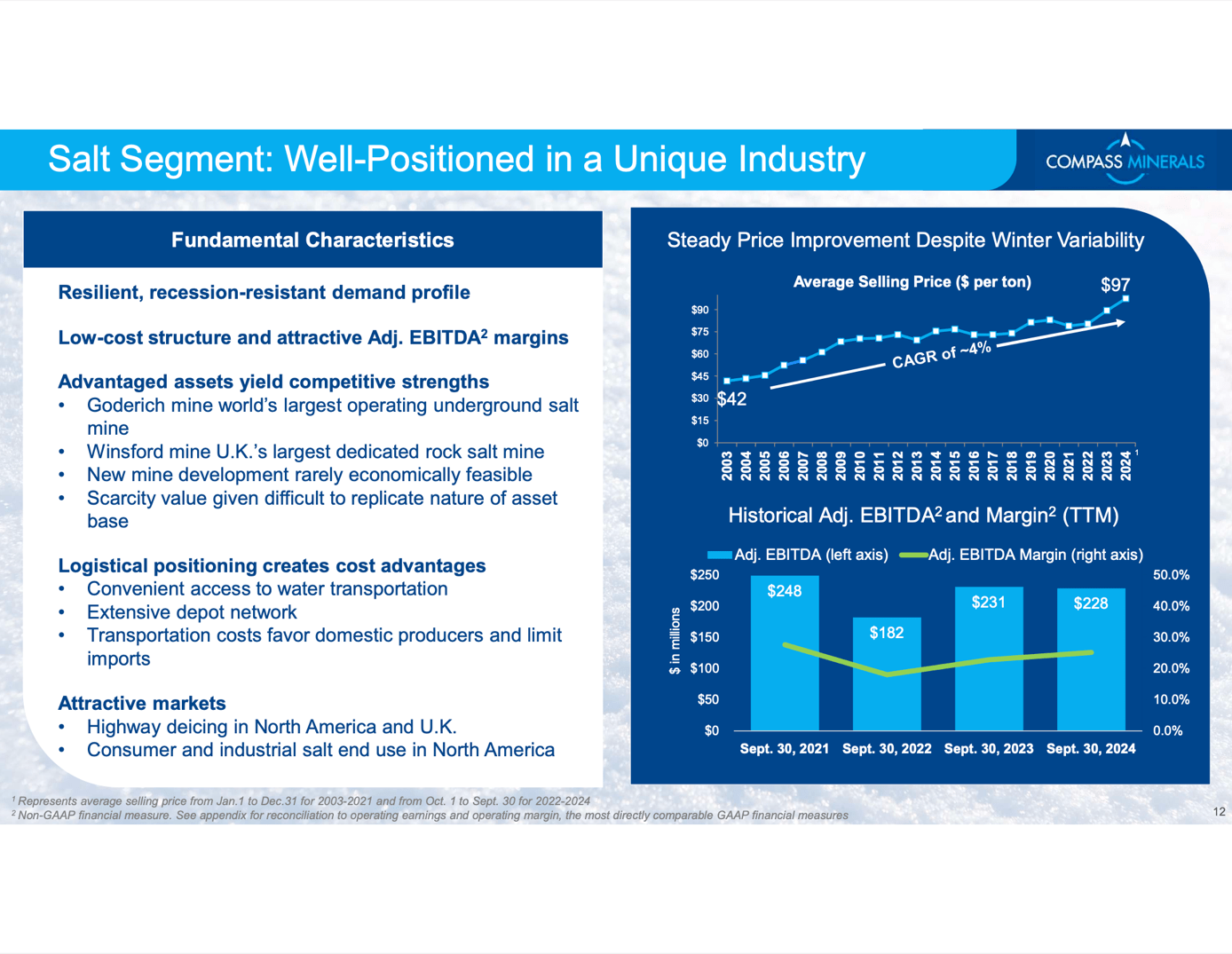 Salt Segment: Well-Positioned in a Unique Industry

COMPASS MINERALS

Fundamental Characteristics

Resilient, recession-resistant demand profile

Low-cost structure and attractive Adj. EBITDA$^2$ margins

Advantaged assets yield competitive strengths
• Goderich mine world's largest operating underground salt mine
• Winsford mine U.K.'s largest dedicated rock salt mine
• New mine development rarely economically feasible
• Scarcity value given difficult to replicate nature of asset base

Logistical positioning creates cost advantages
• Convenient access to water transportation
• Extensive depot network
• Transportation costs favor domestic producers and limit imports

Attractive markets
• Highway deicing in North America and U.K.
• Consumer and industrial salt end use in North America

Steady Price Improvement Despite Winter Variability

Average Selling Price ($ per ton)

$97

$90
$75
$60
$45
$30
$15
$0

$42

CAGR of ~4%

2003 2004 2005 2006 2007 2008 2009 2010 2011 2012 2013 2014 2015 2016 2017 2018 2019 2020 2021 2022 2023 2024 $^1$

Historical Adj. EBITDA$^2$ and Margin$^2$ (TTM)

Adj. EBITDA (left axis) Adj. EBITDA Margin (right axis)

$ in millions

$250
$200
$150
$100
$50
$0

50.0%
40.0%
30.0%
20.0%
10.0%
0.0%

$248 $182 $231 $228

Sept. 30, 2021 Sept. 30, 2022 Sept. 30, 2023 Sept. 30, 2024

$^1$ Represents average selling price from Jan.1 to Dec.31 for 2003-2021 and from Oct. 1 to Sept. 30 for 2022-2024
$^2$ Non-GAAP financial measure. See appendix for reconciliation to operating earnings and operating margin, the most directly comparable GAAP financial measures

12